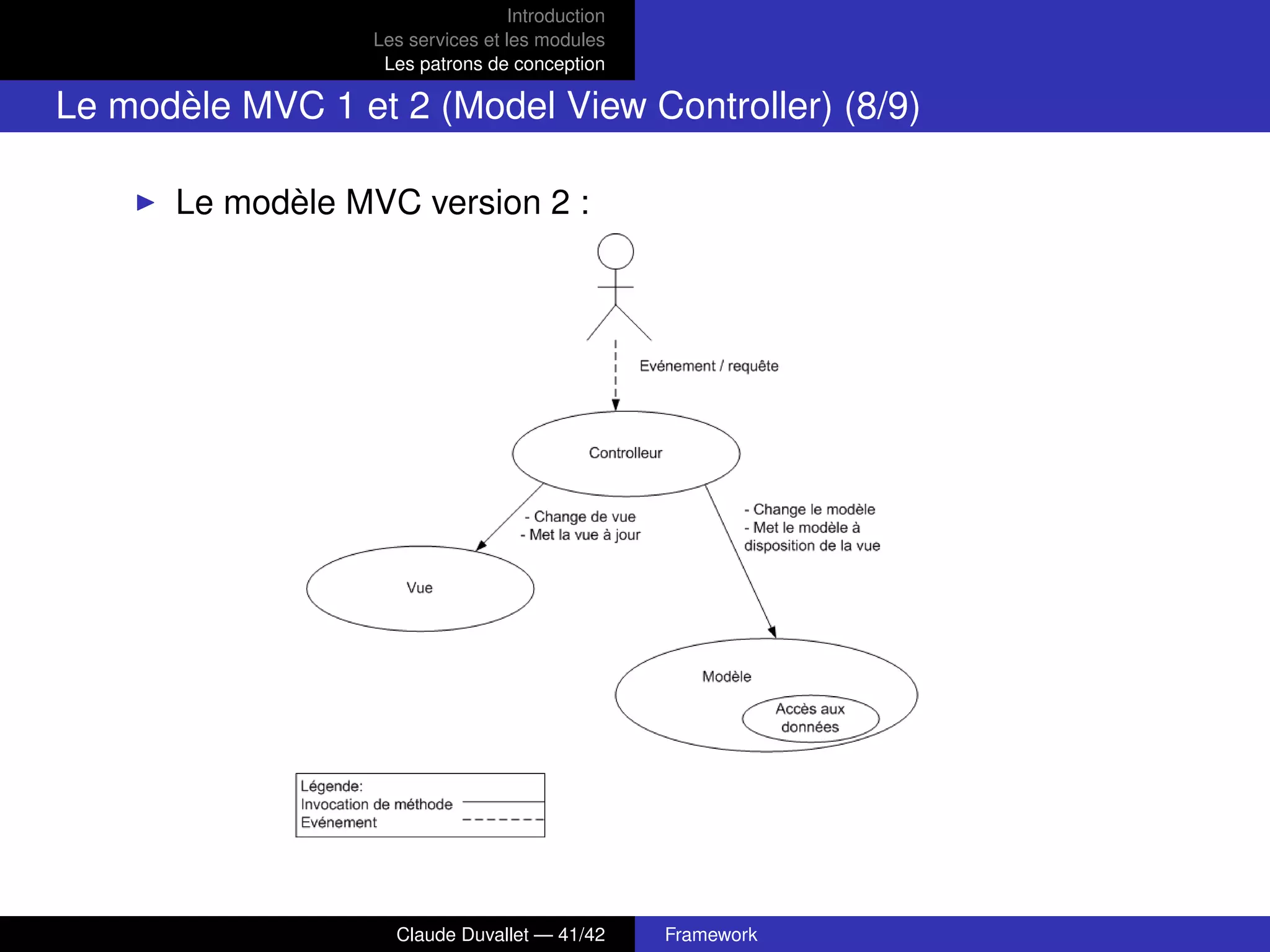 Introduction
Les services et les modules
Les patrons de conception

Le modèle MVC 1 et 2 (Model View Controller) (8/9)

▶ Le modèle MVC version 2 :

Evénement / requête

Controlleur

- Change de vue
- Met la vue à jour

- Change le modèle
- Met le modèle à disposition de la vue

Vue

Modèle

Accès aux données

Légende:
Invocation de méthode
Evénement

Claude Duvallet — 41/42

Framework